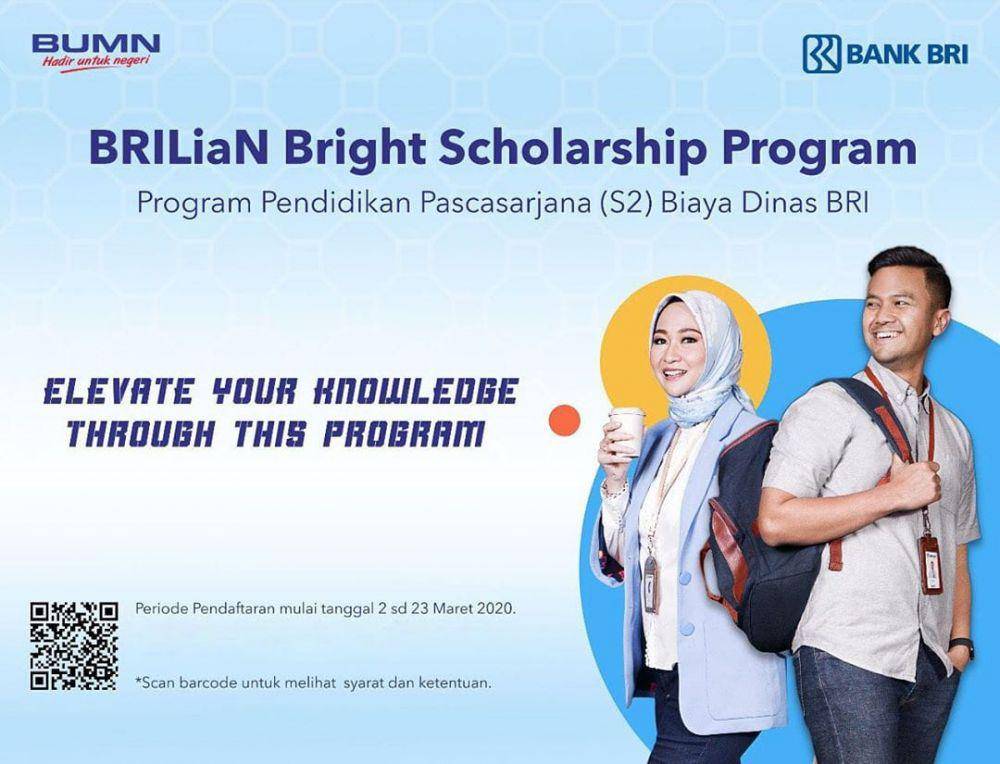 BUMN
Hadir untuk negeri

BANK BRI

BRILiaN Bright Scholarship Program
Program Pendidikan Pascasarjana (S2) Biaya Dinas BRI

ELEVATE YOUR KNOWLEDGE THROUGH THIS PROGRAM

Periode Pendaftaran mulai tanggal 2 sd 23 Maret 2020.

*Scan barcode untuk melihat syarat dan ketentuan.